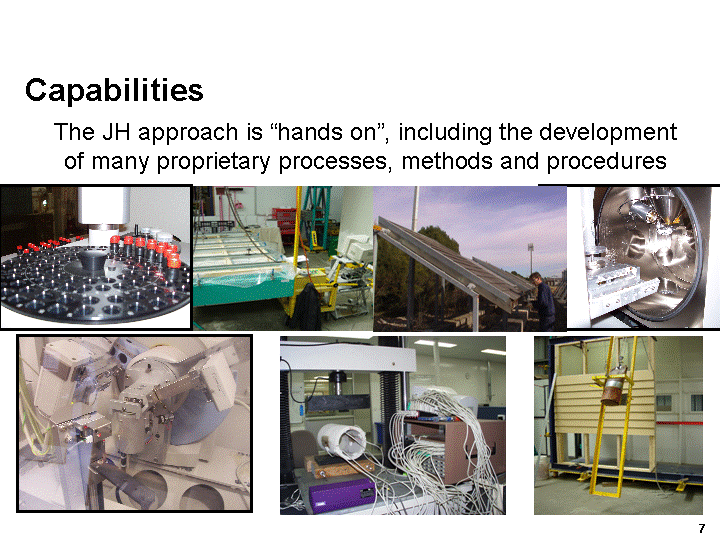 Capabilities

The JH approach is “hands on”, including the development of many proprietary processes, methods and procedures

7